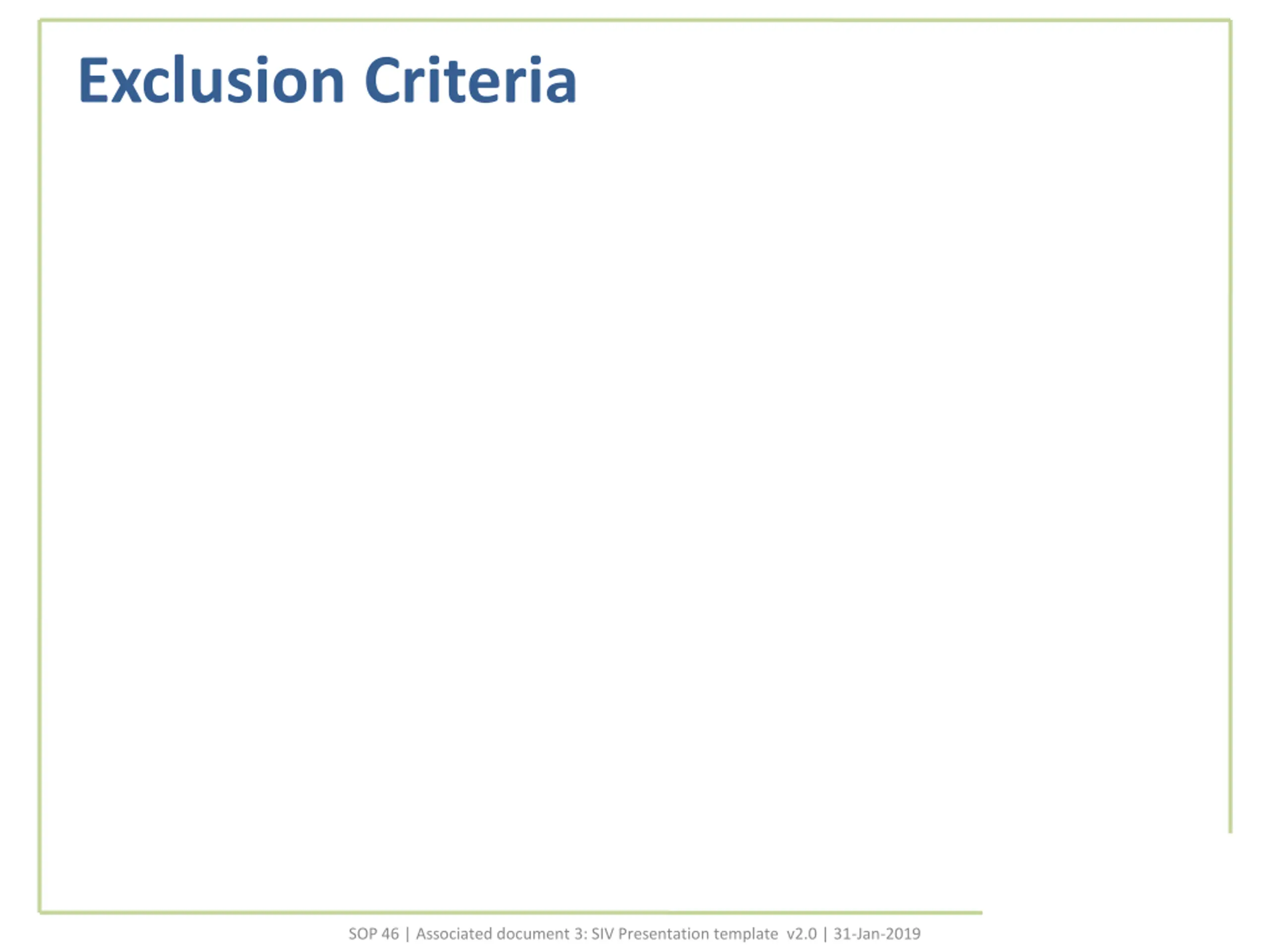 Exclusion Criteria

SOP 46 | Associated document 3: SIV Presentation template v2.0 | 31-Jan-2019